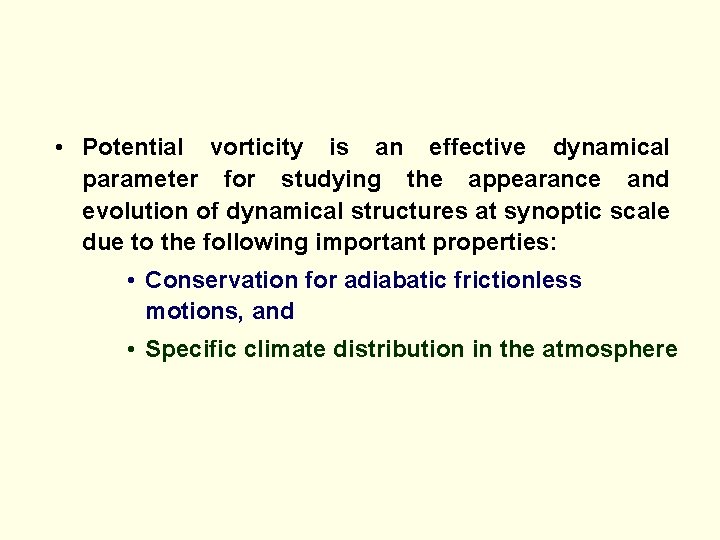 • Potential vorticity is an effective dynamical parameter for studying the appearance and evolution of dynamical structures at synoptic scale due to the following important properties:

• Conservation for adiabatic frictionless motions, and

• Specific climate distribution in the atmosphere